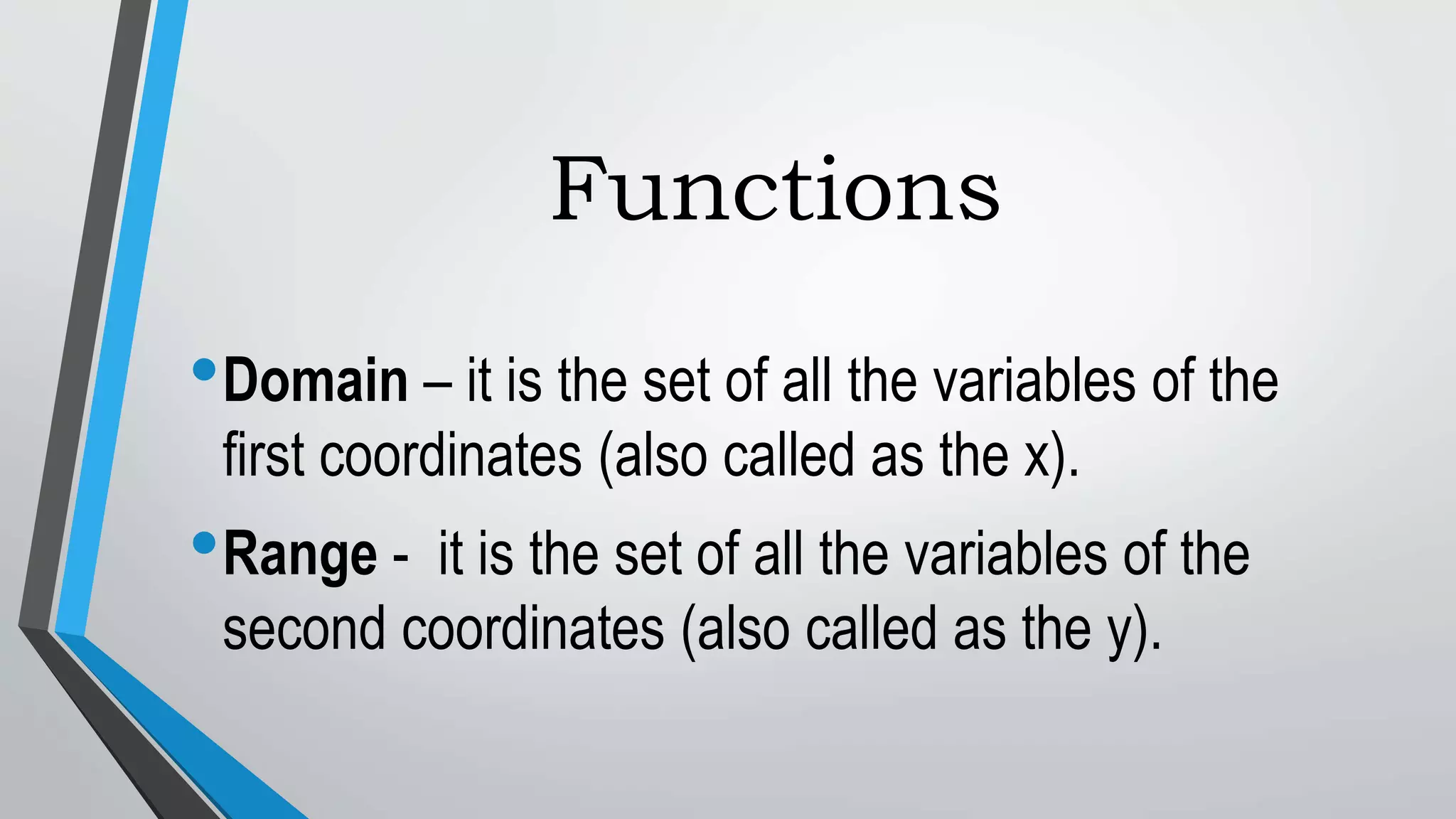 Functions

• Domain – it is the set of all the variables of the first coordinates (also called as the x).

• Range - it is the set of all the variables of the second coordinates (also called as the y).